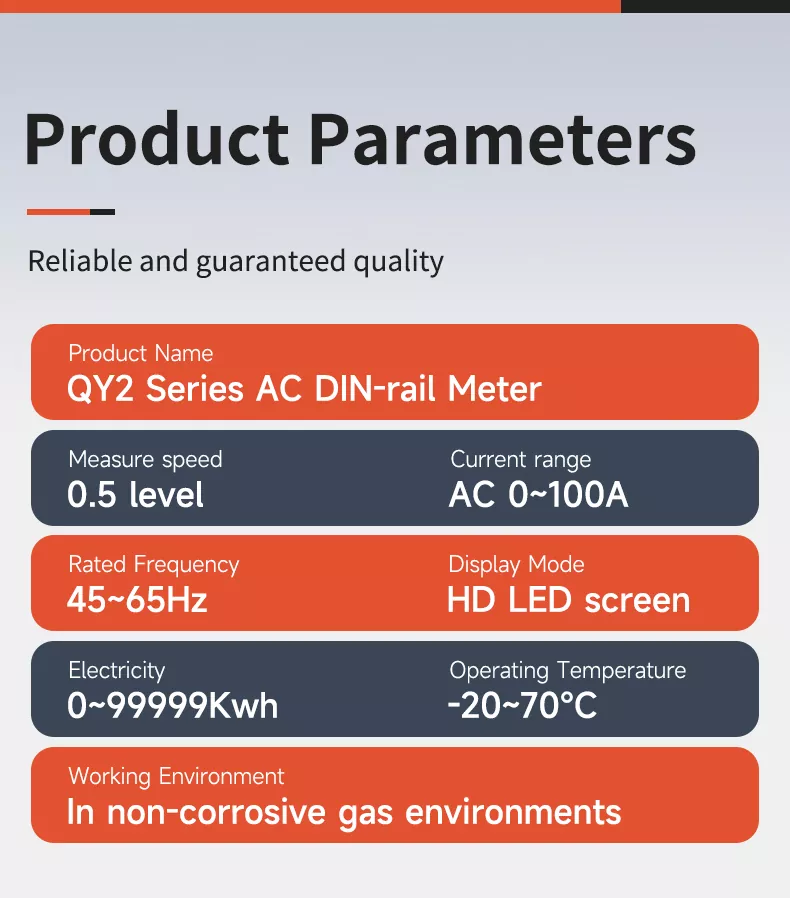 Product Parameters

Reliable and guaranteed quality

Product Name
QY2 Series AC DIN-rail Meter

Measure speed
0.5 level

Current range
AC 0~100A

Rated Frequency
45~65Hz

Display Mode
HD LED screen

Electricity
0~99999Kwh

Operating Temperature
-20~70°C

Working Environment
In non-corrosive gas environments